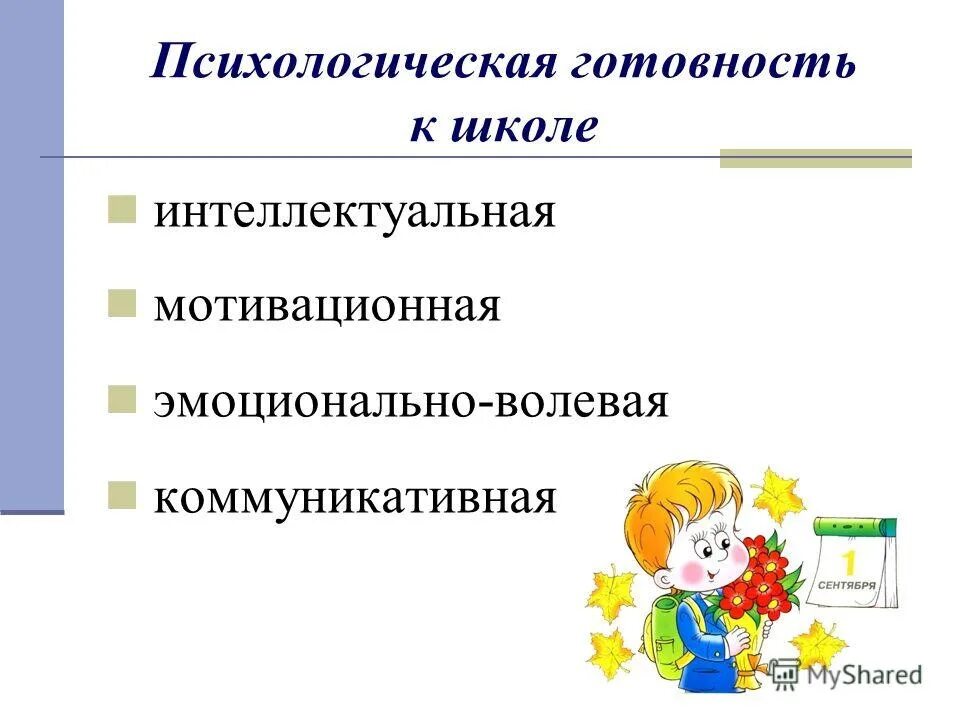 Психологическая готовность к школе

интеллектуальная

мотивационная

эмоционально-волевая

коммуникативная

1
СЕНТЯБРЯ

MyShared